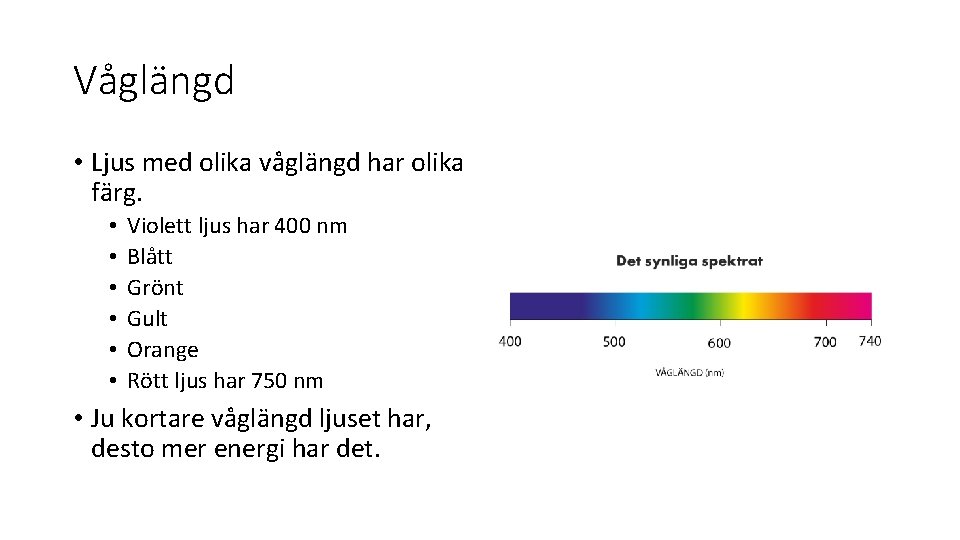 Våglängd

• Ljus med olika våglängd har olika färg.
  • Violett ljus har 400 nm
  • Blått
  • Grönt
  • Gult
  • Orange
  • Rött ljus har 750 nm
• Ju kortare våglängd ljuset har, desto mer energi har det.

Det synliga spektrat

400 500 600 700 740

VÅGLÄNGD (nm)